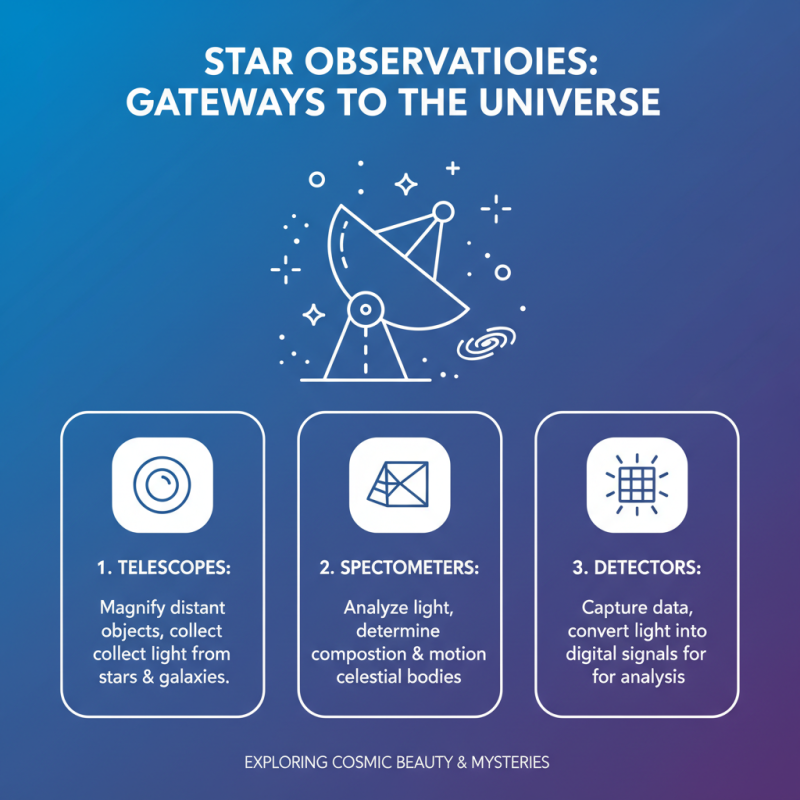 STAR OBSERVATIOIES:
GATEWAYS TO THE UNIVERSE

1. TELESCOPES:

Magnify distant objects, collect collect light from stars & galaxies.

2. SPECTOMETERS:

Analyze light, determine compostion & motion celestial bodies

3. DETECTORS:

Capture data, convert light into digital signals for for analysis

EXPLORING COSMIC BEAUTY & MYSTERIES